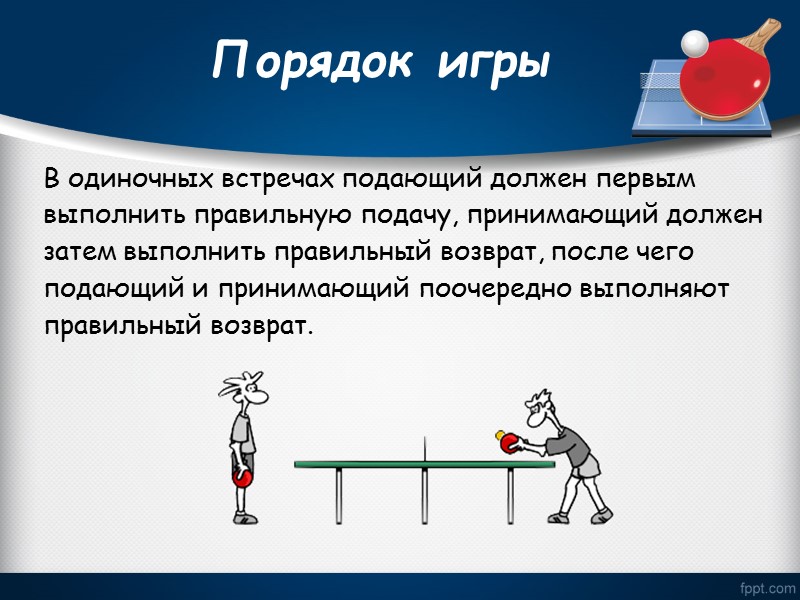 Порядок игры

В одиночных встречах подающий должен первым выполнить правильную подачу, принимающий должен затем выполнить правильный возврат, после чего подающий и принимающий поочередно выполняют правильный возврат.

fppt.com